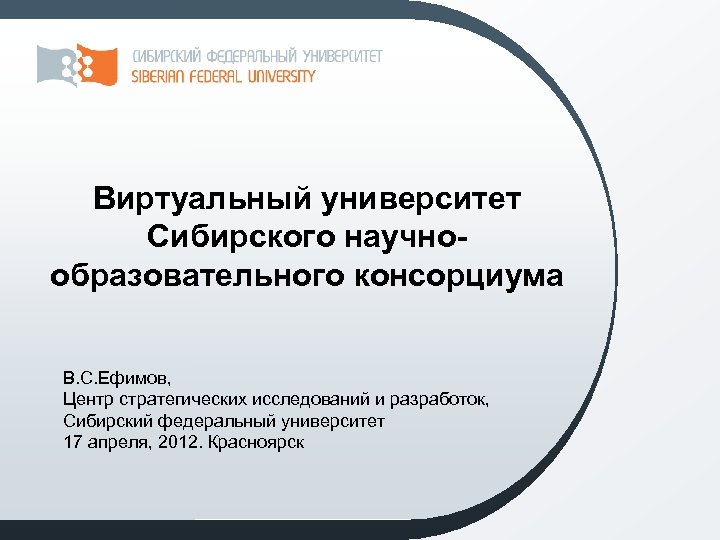 СИБИРСКИЙ ФЕДЕРАЛЬНЫЙ УНИВЕРСИТЕТ
SIBERIAN FEDERAL UNIVERSITY

Виртуальный университет Сибирского научно-образовательного консорциума

В.С.Ефимов,
Центр стратегических исследований и разработок,
Сибирский федеральный университет
17 апреля, 2012. Красноярск